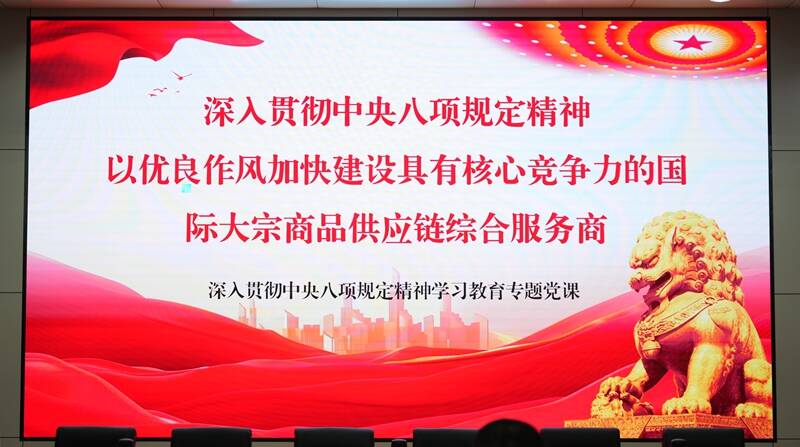 深入贯彻中央八项规定精神
以优良作风加快建设具有核心竞争力的国际大宗商品供应链综合服务商

深入贯彻中央八项规定精神学习教育专题党课